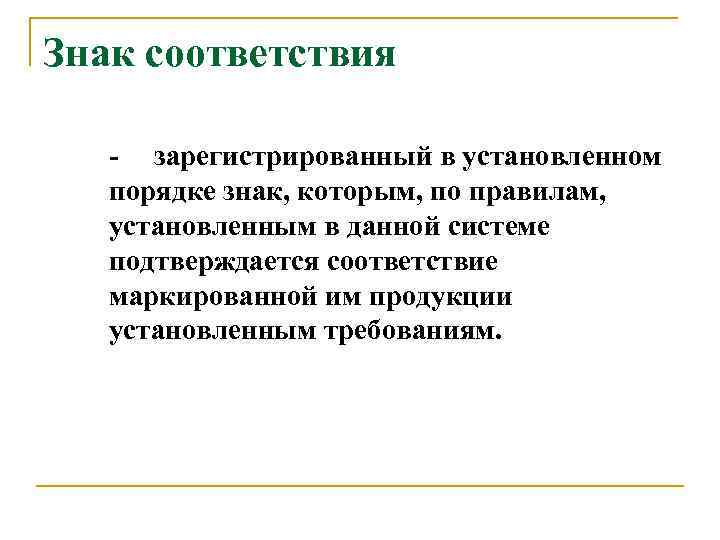 Знак соответствия

- зарегистрированный в установленном порядке знак, которым, по правилам, установленным в данной системе подтверждается соответствие маркированной им продукции установленным требованиям.